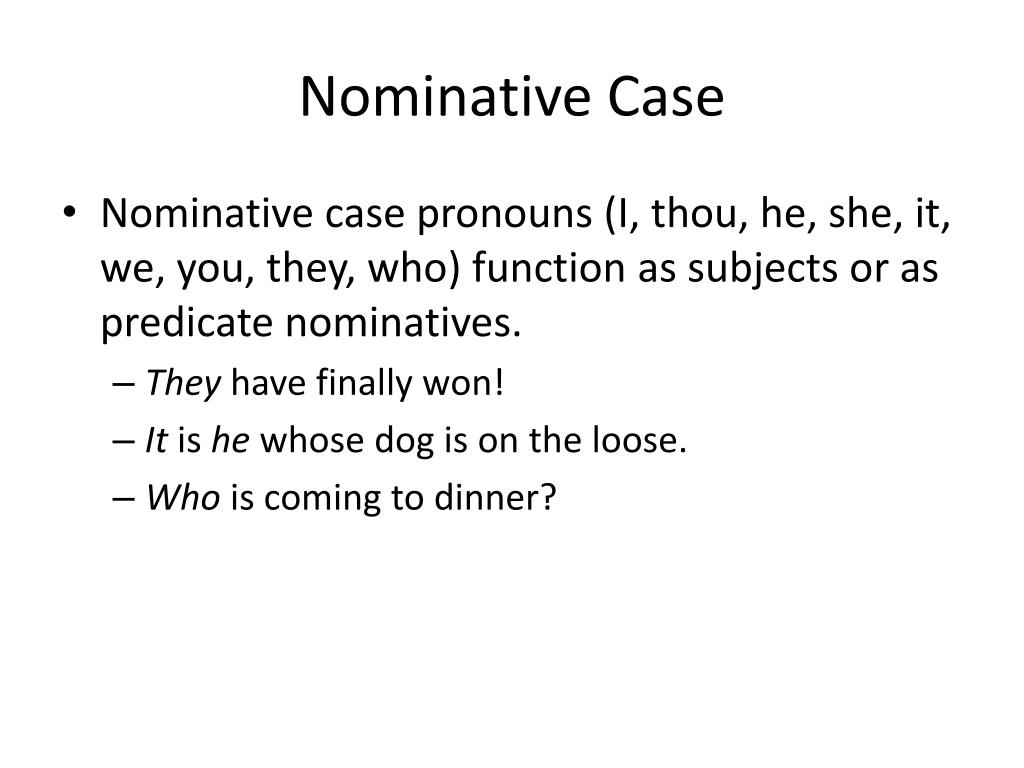 Nominative Case

• Nominative case pronouns (I, thou, he, she, it, we, you, they, who) function as subjects or as predicate nominatives.
– They have finally won!
– It is he whose dog is on the loose.
– Who is coming to dinner?